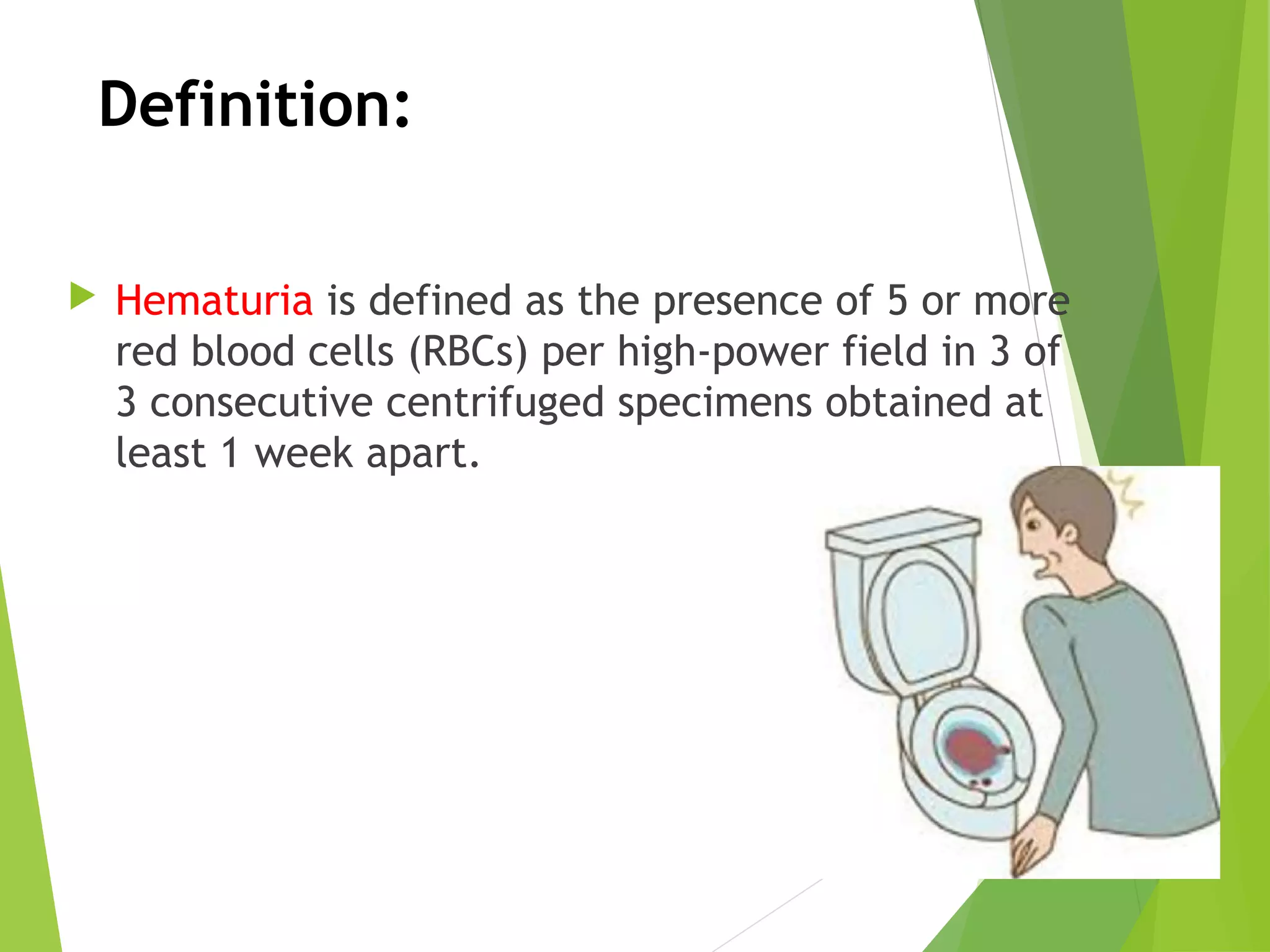 Definition:

Hematuria is defined as the presence of 5 or more red blood cells (RBCs) per high-power field in 3 of 3 consecutive centrifuged specimens obtained at least 1 week apart.